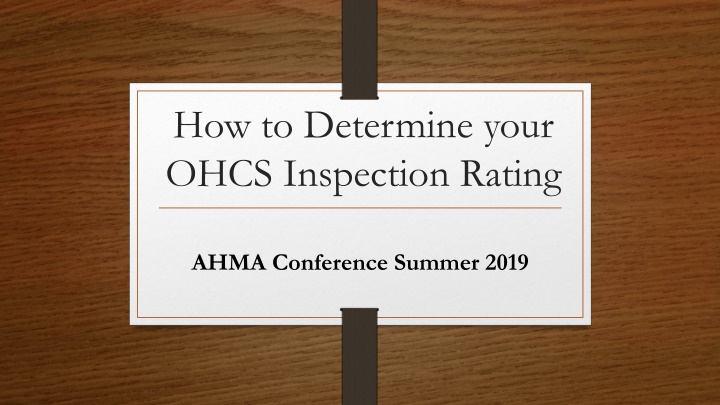 How to Determine your OHCS Inspection Rating

AHMA Conference Summer 2019